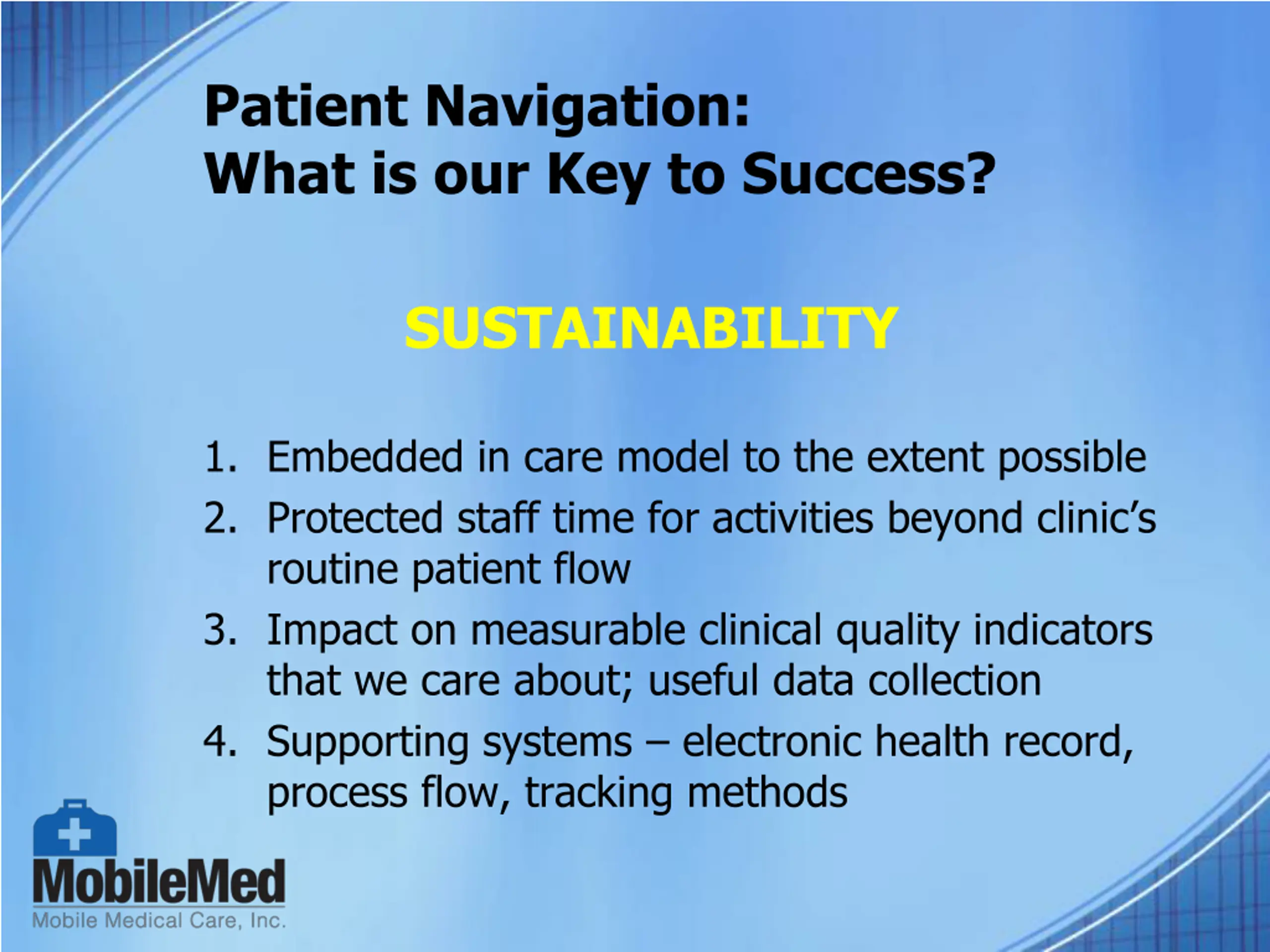 Patient Navigation:
What is our Key to Success?

SUSTAINABILITY

1. Embedded in care model to the extent possible
2. Protected staff time for activities beyond clinic's routine patient flow
3. Impact on measurable clinical quality indicators that we care about; useful data collection
4. Supporting systems – electronic health record, process flow, tracking methods

MobileMed
Mobile Medical Care, Inc.